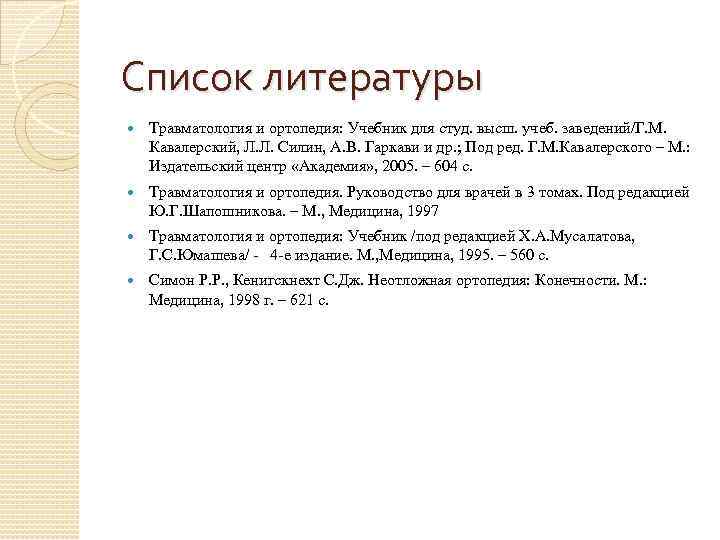 Список литературы

Травматология и ортопедия: Учебник для студ. высш. учеб. заведений/Г.М. Кавалерский, Л.Л. Силин, А.В. Гаркави и др.; Под ред. Г.М.Кавалерского – М.: Издательский центр «Академия», 2005. – 604 с.

Травматология и ортопедия. Руководство для врачей в 3 томах. Под редакцией Ю.Г.Шапошникова. – М., Медицина, 1997

Травматология и ортопедия: Учебник /под редакцией Х.А.Мусалатова, Г.С.Юмашева/ - 4-е издание. М.,Медицина, 1995. – 560 с.

Симон Р.Р., Кенигскнехт С.Дж. Неотложная ортопедия: Конечности. М.: Медицина, 1998 г. – 621 с.